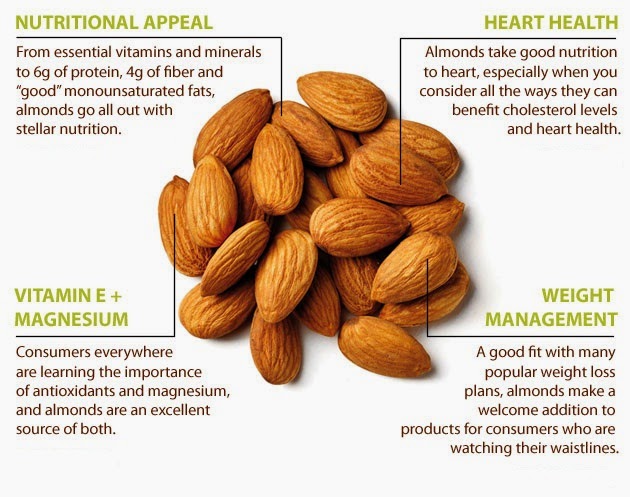 NUTRITIONAL APPEAL

From essential vitamins and minerals to 6g of protein, 4g of fiber and "good" monounsaturated fats, almonds go all out with stellar nutrition.

HEART HEALTH

Almonds take good nutrition to heart, especially when you consider all the ways they can benefit cholesterol levels and heart health.

VITAMIN E + MAGNESIUM

Consumers everywhere are learning the importance of antioxidants and magnesium, and almonds are an excellent source of both.

WEIGHT MANAGEMENT

A good fit with many popular weight loss plans, almonds make a welcome addition to products for consumers who are watching their waistlines.